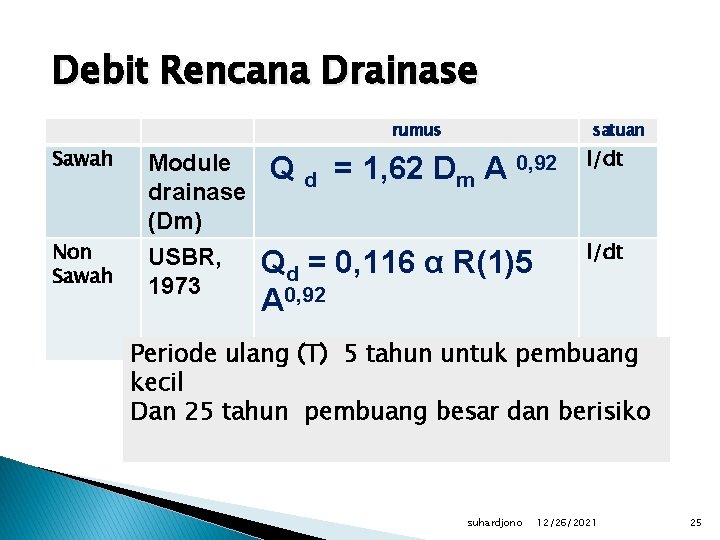 Debit Rencana Drainase

| | | rumus | satuan |
|---|---|---|---|
| Sawah | Module drainase (Dm) | $Q_d = 1,62 D_m A^{0,92}$ | l/dt |
| Non Sawah | USBR, 1973 | $Q_d = 0,116 \alpha R(1)5 A^{0,92}$ | l/dt |

Periode ulang (T) 5 tahun untuk pembuang kecil
Dan 25 tahun pembuang besar dan berisiko

suhardjono 12/26/2021 25